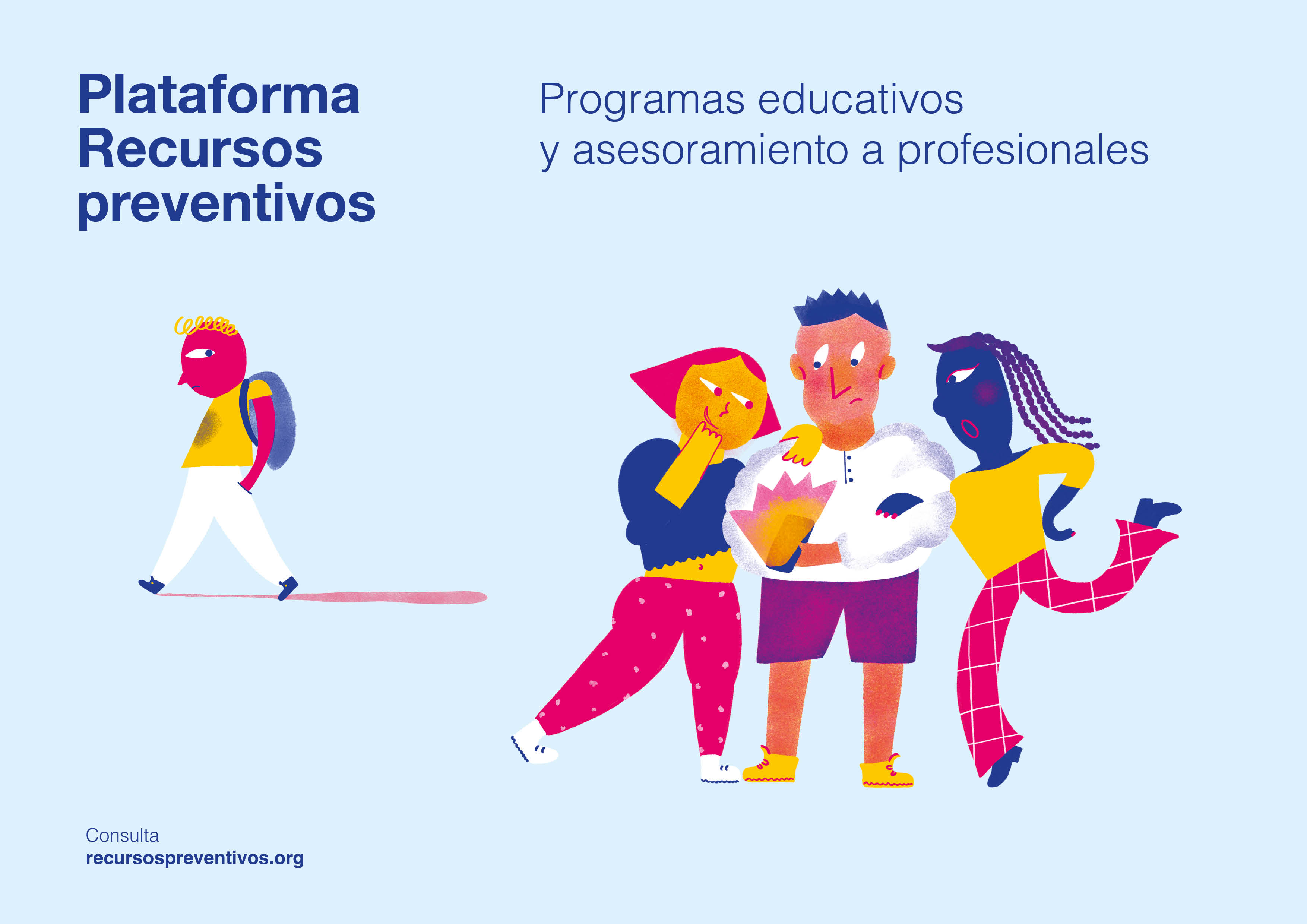 Plataforma Recursos preventivos

Programas educativos y asesoramiento a profesionales

Consulta
recursospreventivos.org